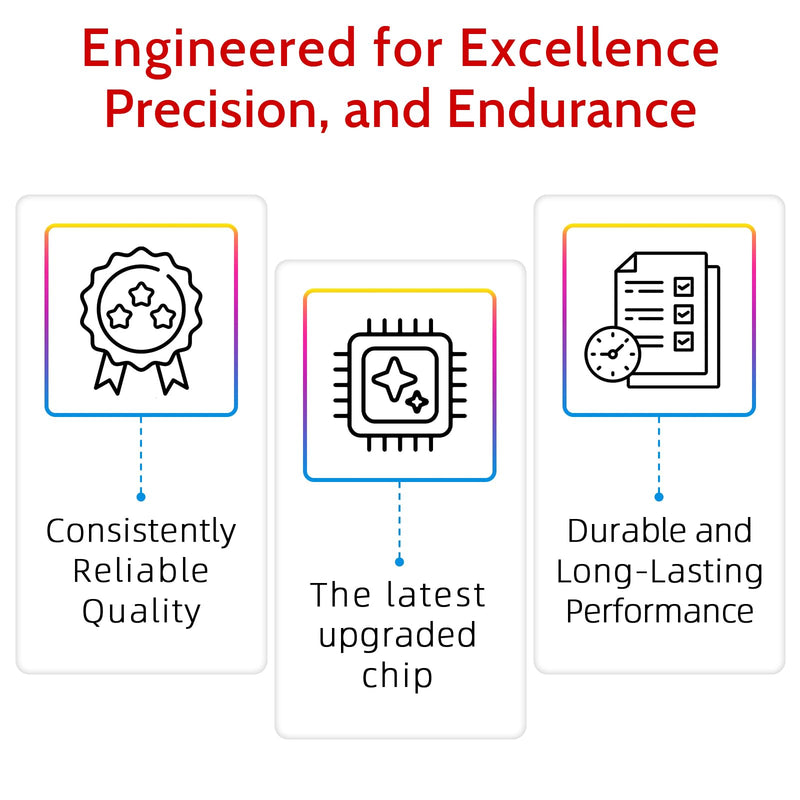 Engineered for Excellence Precision, and Endurance

Consistently Reliable Quality

The latest upgraded chip

Durable and Long-Lasting Performance